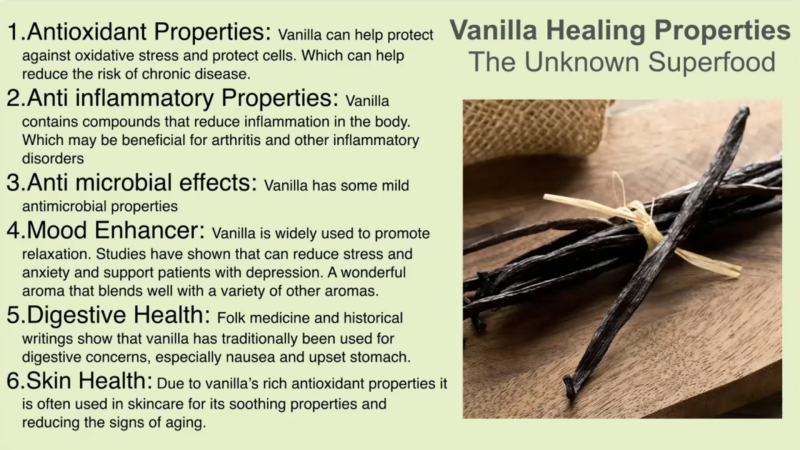 Vanilla Healing Properties
The Unknown Superfood

1.Antioxidant Properties: Vanilla can help protect against oxidative stress and protect cells. Which can help reduce the risk of chronic disease.

2.Anti inflammatory Properties: Vanilla contains compounds that reduce inflammation in the body. Which may be beneficial for arthritis and other inflammatory disorders

3.Anti microbial effects: Vanilla has some mild antimicrobial properties

4.Mood Enhancer: Vanilla is widely used to promote relaxation. Studies have shown that can reduce stress and anxiety and support patients with depression. A wonderful aroma that blends well with a variety of other aromas.

5.Digestive Health: Folk medicine and historical writings show that vanilla has traditionally been used for digestive concerns, especially nausea and upset stomach.

6.Skin Health: Due to vanilla's rich antioxidant properties it is often used in skincare for its soothing properties and reducing the signs of aging.